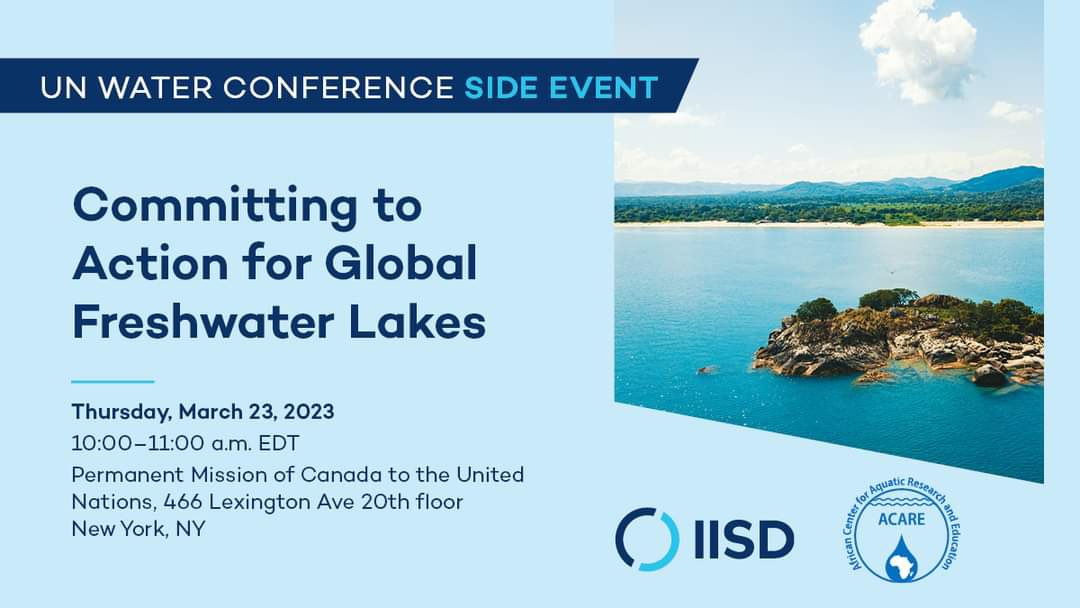 UN WATER CONFERENCE SIDE EVENT

Committing to Action for Global Freshwater Lakes

Thursday, March 23, 2023
10:00–11:00 a.m. EDT
Permanent Mission of Canada to the United Nations, 466 Lexington Ave 20th floor
New York, NY

IISD

African Center for Aquatic Research and Education
ACARE